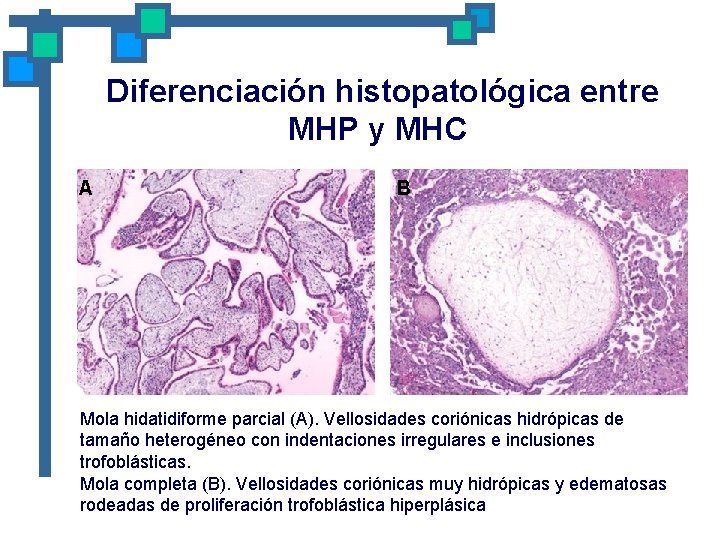 Diferenciación histopatológica entre MHP y MHC

A

B

Mola hidatidiforme parcial (A). Vellosidades coriónicas hidrópicas de tamaño heterogéneo con indentaciones irregulares e inclusiones trofoblásticas.
Mola completa (B). Vellosidades coriónicas muy hidrópicas y edematosas rodeadas de proliferación trofoblástica hiperplásica